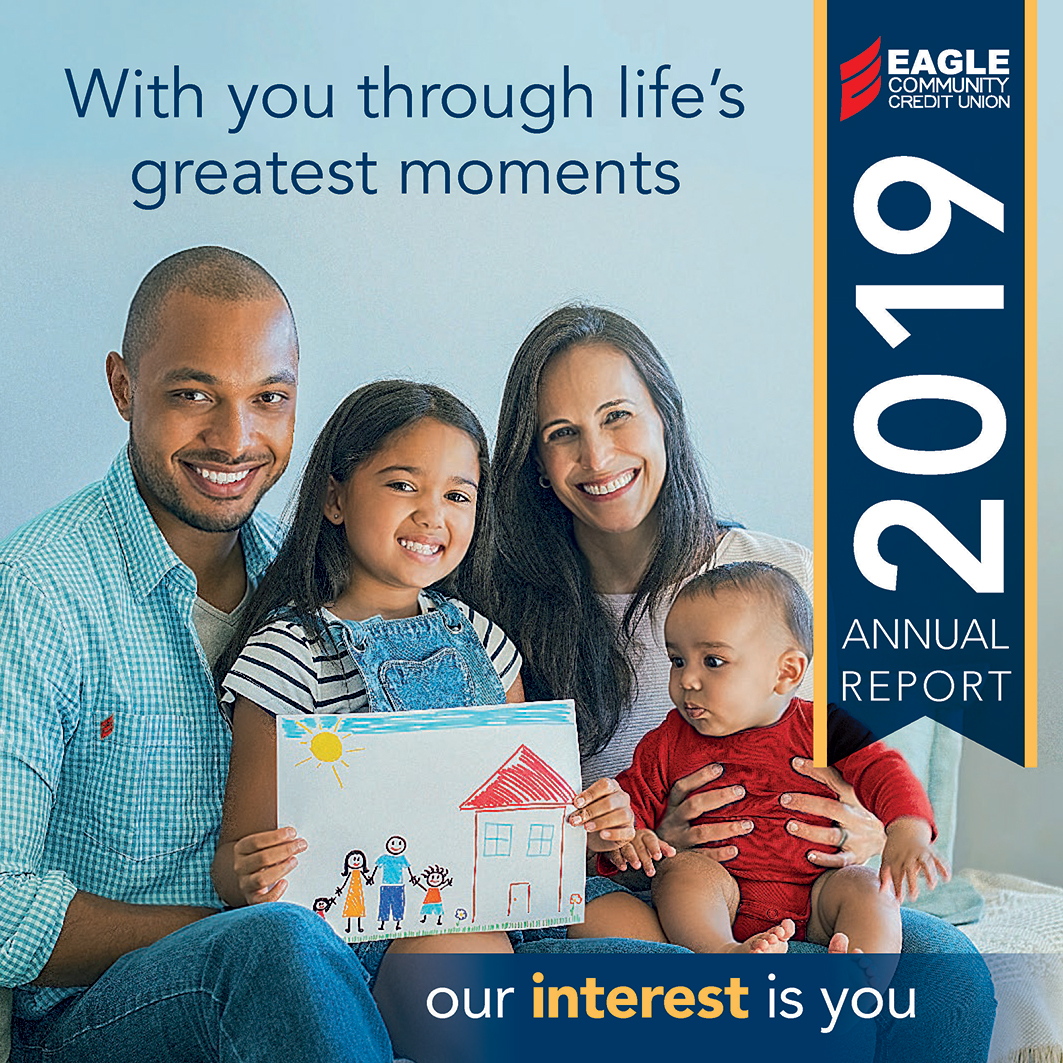 With you through life's greatest moments

EAGLE COMMUNITY CREDIT UNION

2019

ANNUAL REPORT

our interest is you